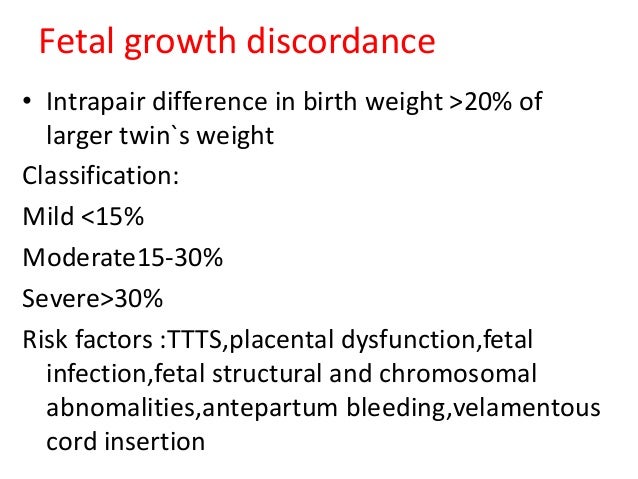 Fetal growth discordance

• Intrapair difference in birth weight >20% of larger twin`s weight

Classification:

Mild <15%

Moderate15-30%

Severe>30%

Risk factors :TTTS,placental dysfunction,fetal infection,fetal structural and chromosomal abnomalities,antepartum bleeding,velamentous cord insertion